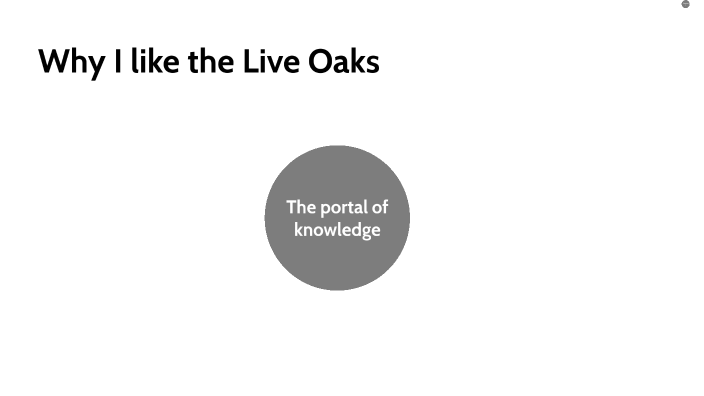 Why I like the Live Oaks

The portal of knowledge